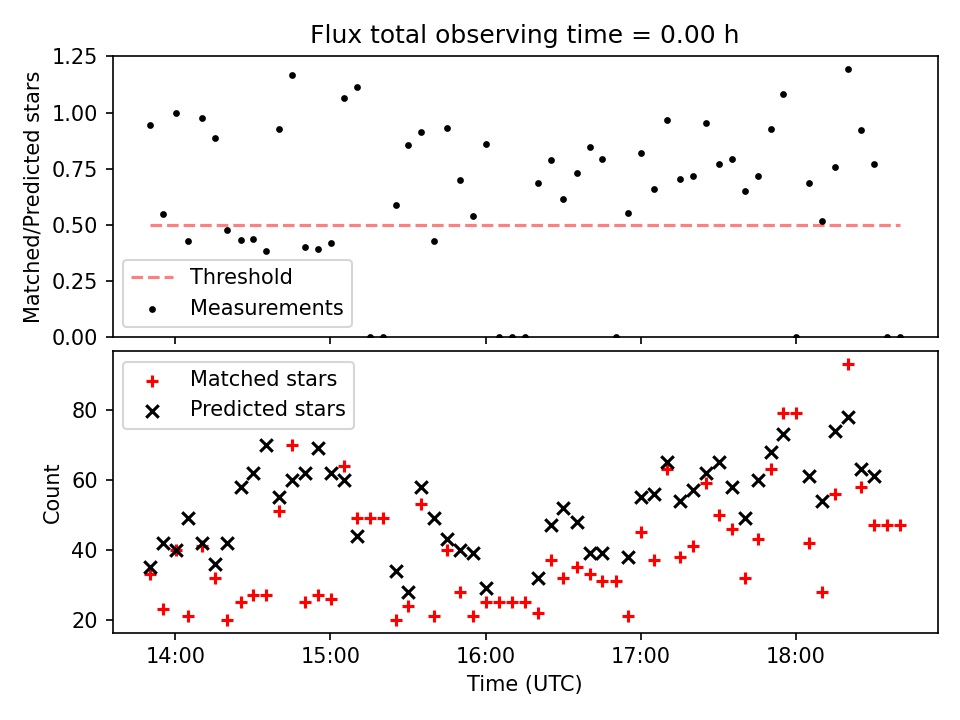 Flux total observing time = 0.00 h

Matched/Predicted stars

1.25
1.00
0.75
0.50
0.25
0.00

Threshold
Measurements

Matched stars
Predicted stars

Count

80
60
40
20

14:00
15:00
16:00
17:00
18:00

Time (UTC)